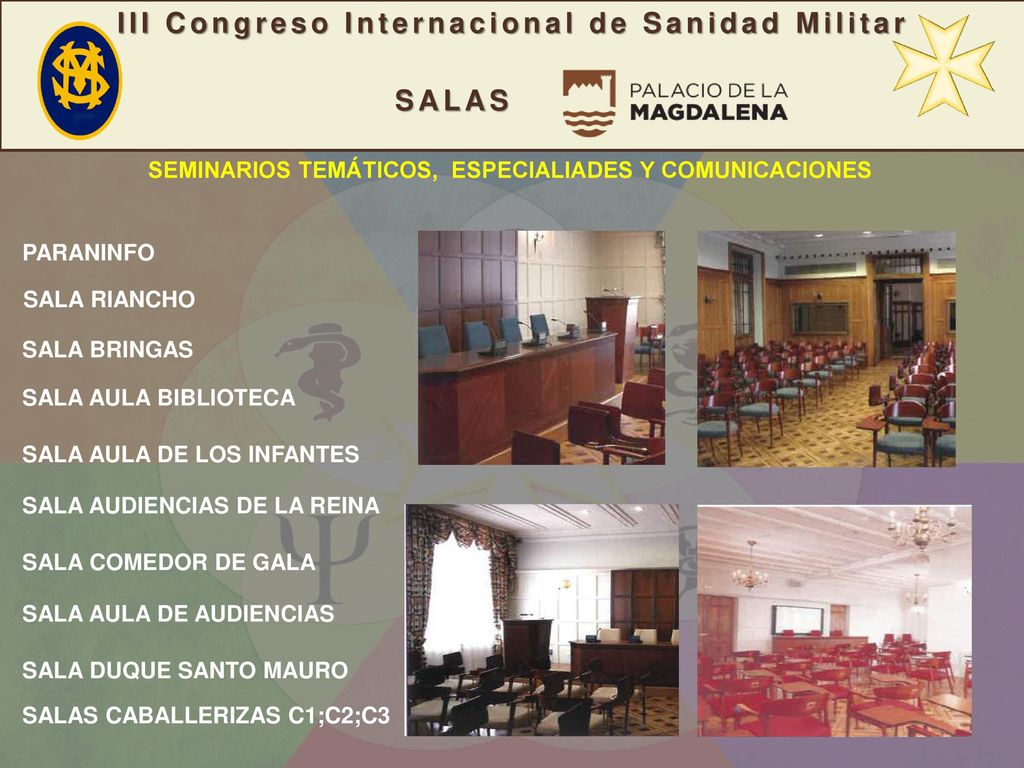 III Congreso Internacional de Sanidad Militar

SALAS

PALACIO DE LA MAGDALENA

SEMINARIOS TEMÁTICOS, ESPECIALIADES Y COMUNICACIONES

PARANINFO

SALA RIANCHO

SALA BRINGAS

SALA AULA BIBLIOTECA

SALA AULA DE LOS INFANTES

SALA AUDIENCIAS DE LA REINA

SALA COMEDOR DE GALA

SALA AULA DE AUDIENCIAS

SALA DUQUE SANTO MAURO

SALAS CABALLERIZAS C1;C2;C3